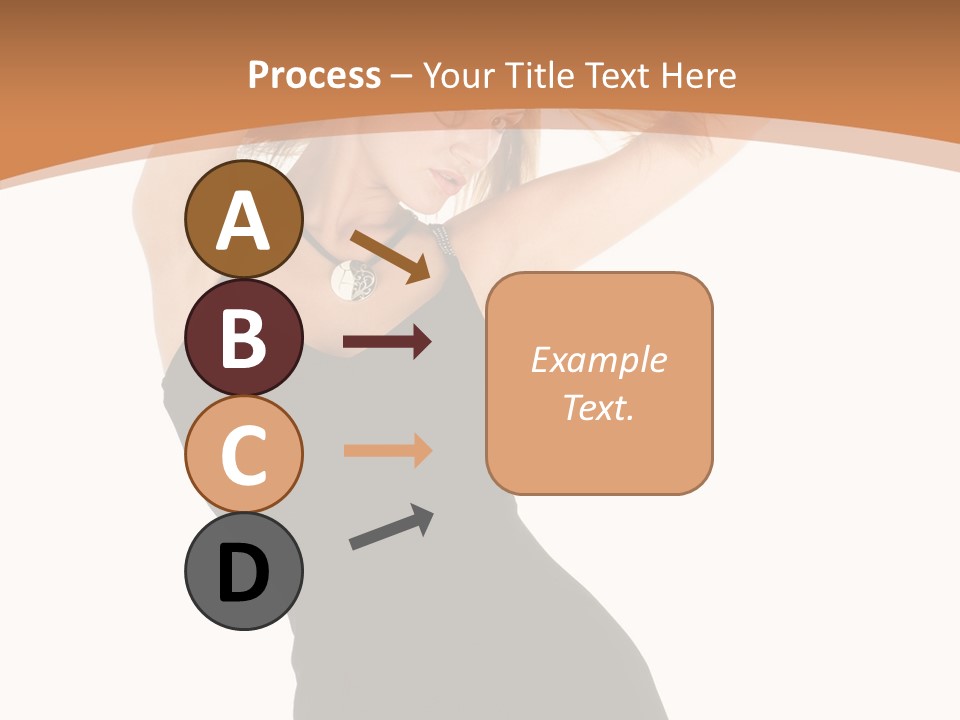 Process – Your Title Text Here

A

B

C

D

Example Text.